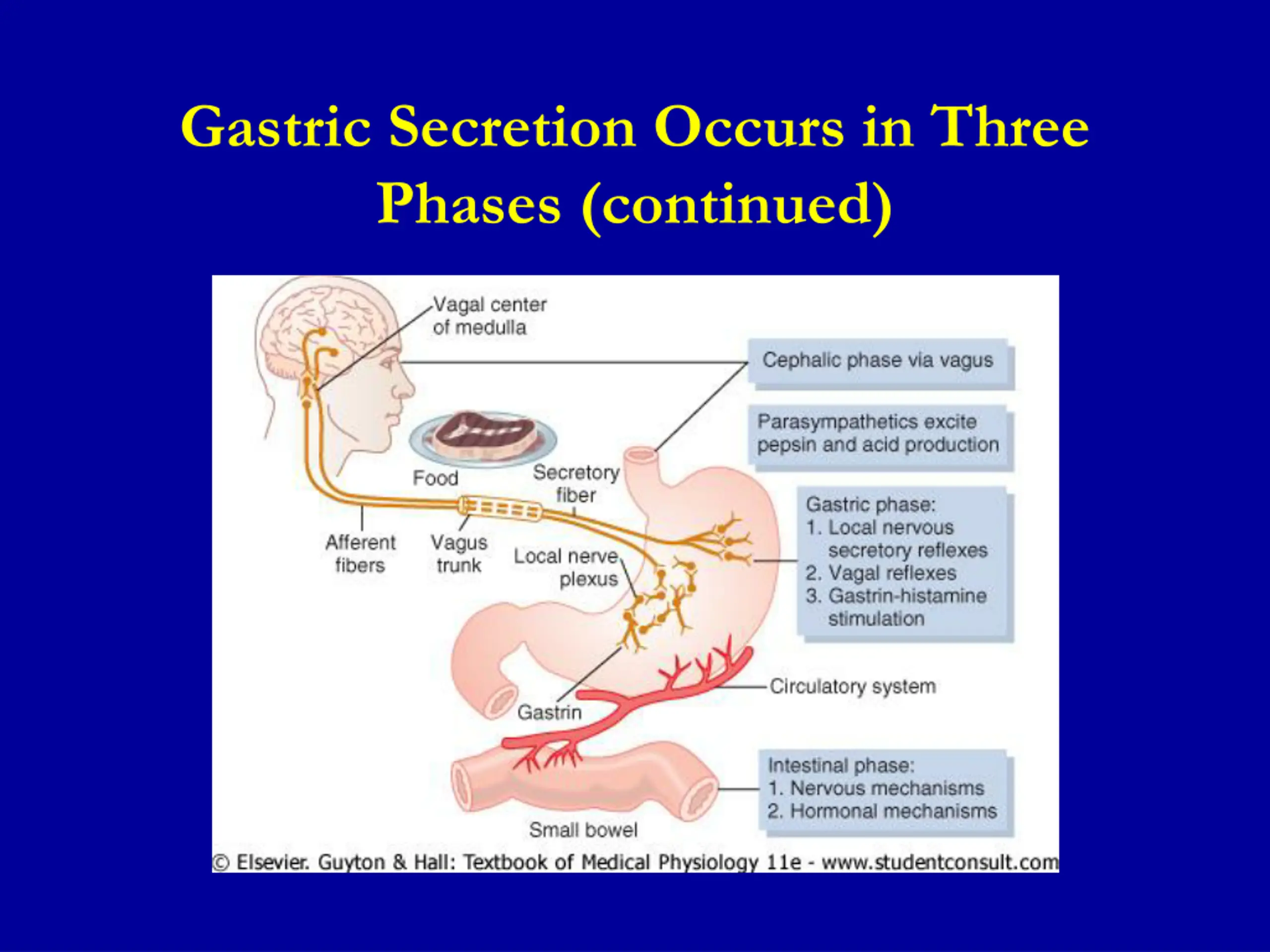 Gastric Secretion Occurs in Three Phases (continued)

Vagal center of medulla

Cephalic phase via vagus

Parasympathetics excite pepsin and acid production

Food

Secretory fiber

Afferent fibers

Vagus trunk

Local nerve plexus

Gastric phase:
1. Local nervous secretory reflexes
2. Vagal reflexes
3. Gastrin-histamine stimulation

Circulatory system

Gastrin

Intestinal phase:
1. Nervous mechanisms
2. Hormonal mechanisms

Small bowel

© Elsevier. Guyton & Hall: Textbook of Medical Physiology 11e - www.studentconsult.com